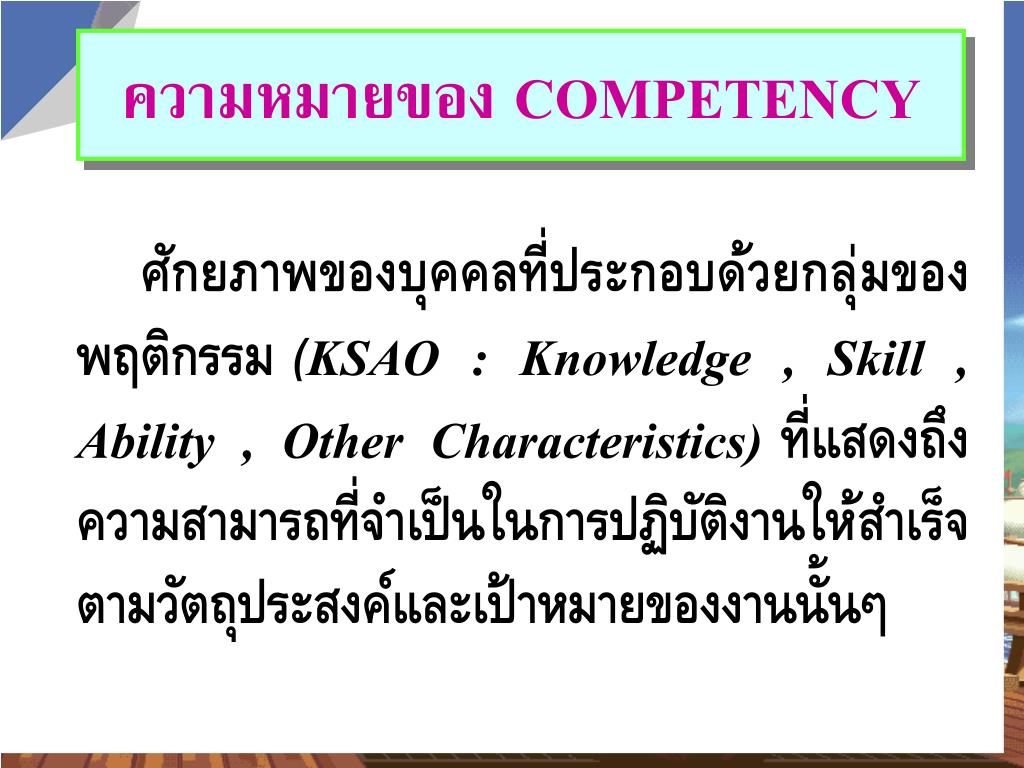 ความหมายของ COMPETENCY

ศักยภาพของบุคคลที่ประกอบด้วยกลุ่มของพฤติกรรม (KSAO : Knowledge , Skill , Ability , Other Characteristics) ที่แสดงถึงความสามารถที่จำเป็นในการปฏิบัติงานให้สำเร็จตามวัตถุประสงค์และเป้าหมายของงานนั้นๆ